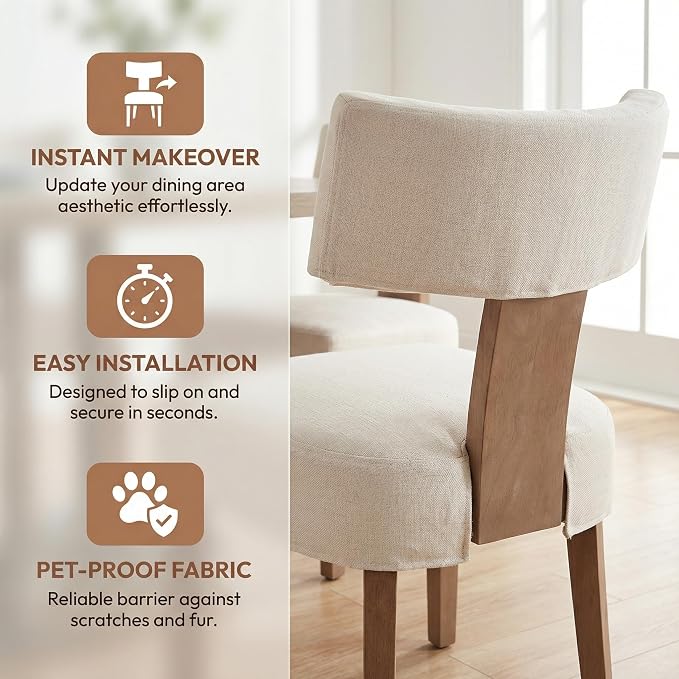 INSTANT MAKEOVER
Update your dining area aesthetic effortlessly.

EASY INSTALLATION
Designed to slip on and secure in seconds.

PET-PROOF FABRIC
Reliable barrier against scratches and fur.